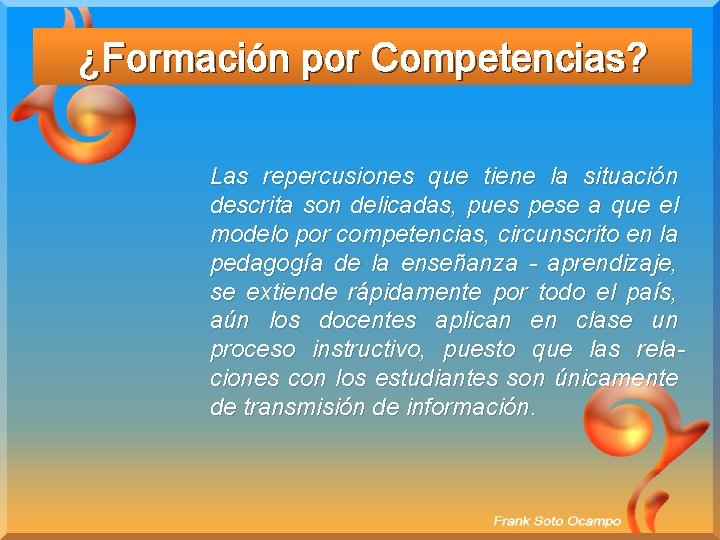 ¿Formación por Competencias?

Las repercusiones que tiene la situación descrita son delicadas, pues pese a que el modelo por competencias, circunscrito en la pedagogía de la enseñanza - aprendizaje, se extiende rápidamente por todo el país, aún los docentes aplican en clase un proceso instructivo, puesto que las relaciones con los estudiantes son únicamente de transmisión de información.

Frank Soto Ocampo